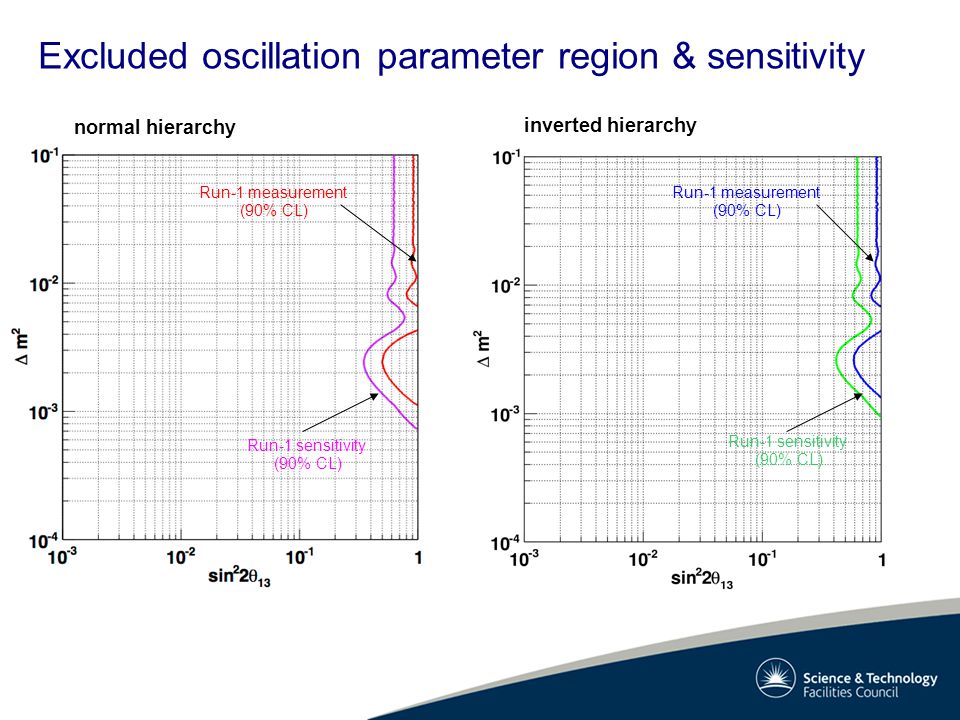 Excluded oscillation parameter region & sensitivity

normal hierarchy

$10^{-1}$

$10^{-2}$

$10^{-3}$

$10^{-4}$

$\Delta m^2$

Run-1 measurement (90% CL)

Run-1 sensitivity (90% CL)

$10^{-3}$ $10^{-2}$ $10^{-1}$ 1

$\sin^2 2\theta_{13}$

inverted hierarchy

$10^{-1}$

$10^{-2}$

$10^{-3}$

$10^{-4}$

$\Delta m^2$

Run-1 measurement (90% CL)

Run-1 sensitivity (90% CL)

$10^{-3}$ $10^{-2}$ $10^{-1}$ 1

$\sin^2 2\theta_{13}$

Science & Technology Facilities Council